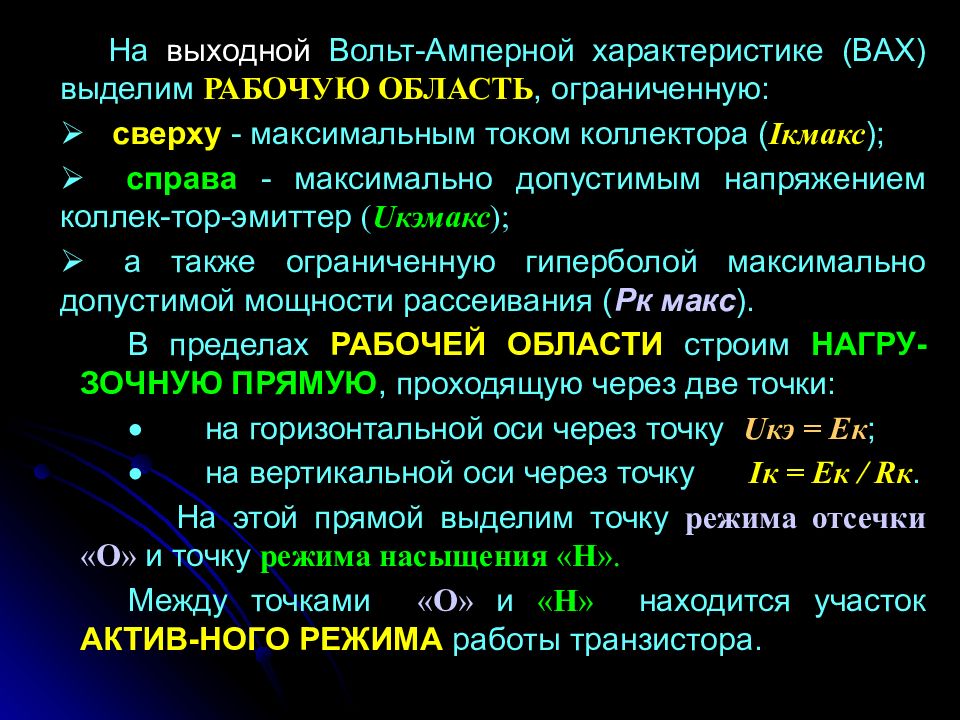 На выходной Вольт-Амперной характеристике (ВАХ) выделим РАБОЧУЮ ОБЛАСТЬ, ограниченную:

➢ сверху - максимальным током коллектора (Iкмакс);

➢ справа - максимально допустимым напряжением коллек-тор-эмиттер (Uкэмакс);

➢ а также ограниченную гиперболой максимально допустимой мощности рассеивания (Рк макс).

В пределах РАБОЧЕЙ ОБЛАСТИ строим НАГРУЗОЧНУЮ ПРЯМУЮ, проходящую через две точки:

• на горизонтальной оси через точку Uкэ = Ек;

• на вертикальной оси через точку Iк = Ек / Rк.

На этой прямой выделим точку режима отсечки «О» и точку режима насыщения «Н».

Между точками «О» и «Н» находится участок АКТИВ-НОГО РЕЖИМА работы транзистора.